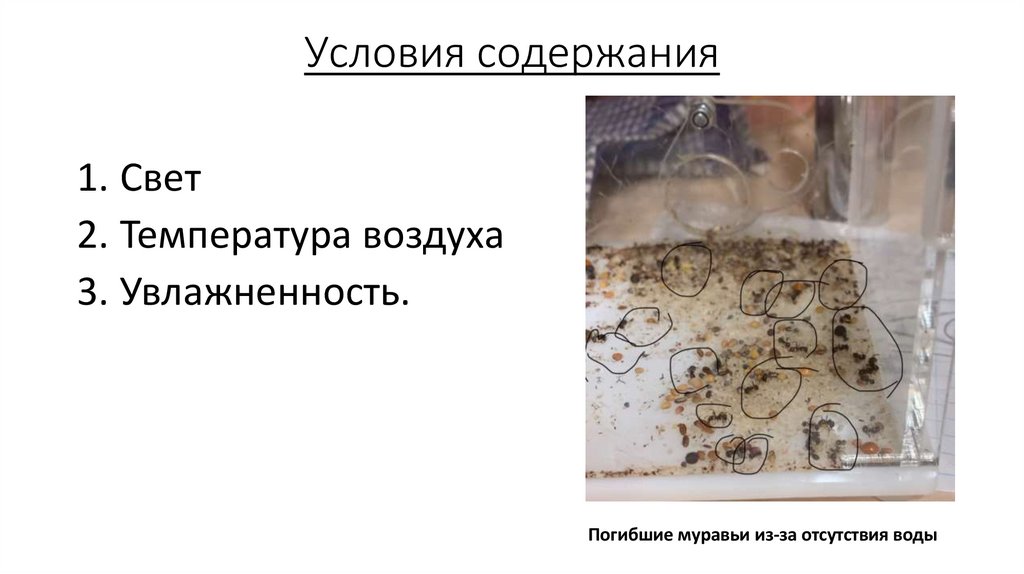 Условия содержания

1. Свет
2. Температура воздуха
3. Увлажненность.

Погибшие муравьи из-за отсутствия воды